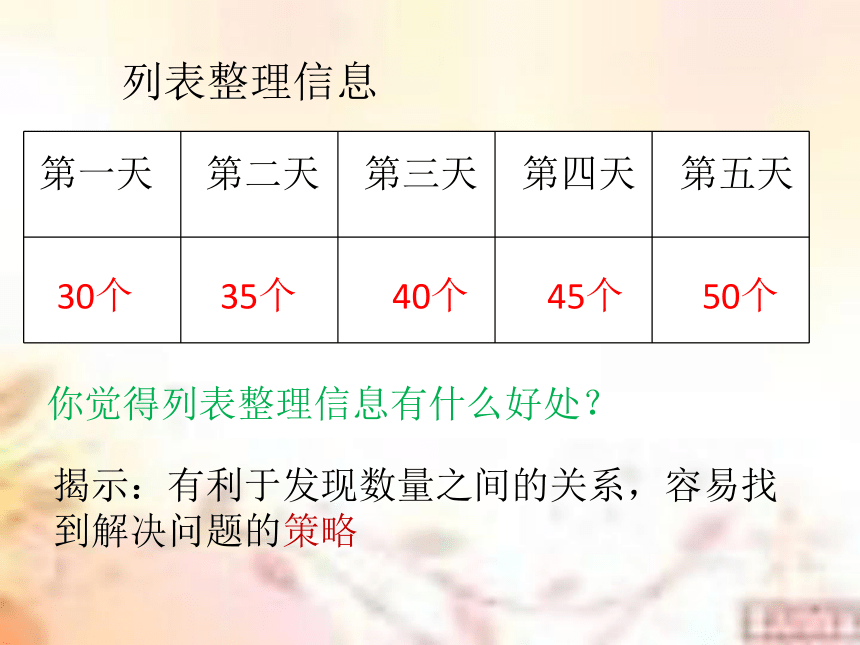 列表整理信息

| 第一天 | 第二天 | 第三天 | 第四天 | 第五天 |
|---|---|---|---|---|
| 30个 | 35个 | 40个 | 45个 | 50个 |

你觉得列表整理信息有什么好处？

揭示：有利于发现数量之间的关系，容易找到解决问题的策略